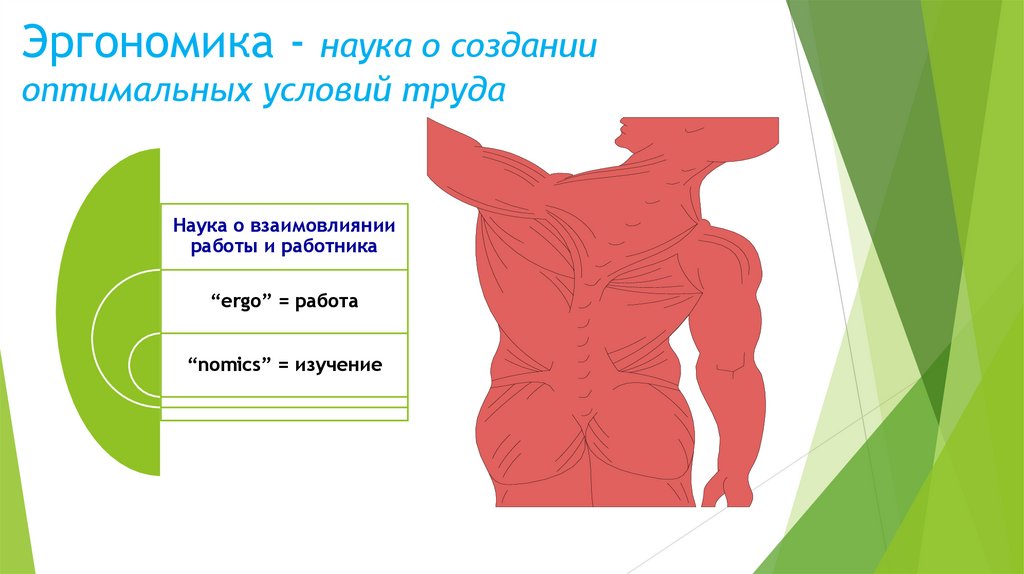 Эргономика - наука о создании оптимальных условий труда

Наука о взаимовлиянии работы и работника

“ergo” = работа

“nomics” = изучение